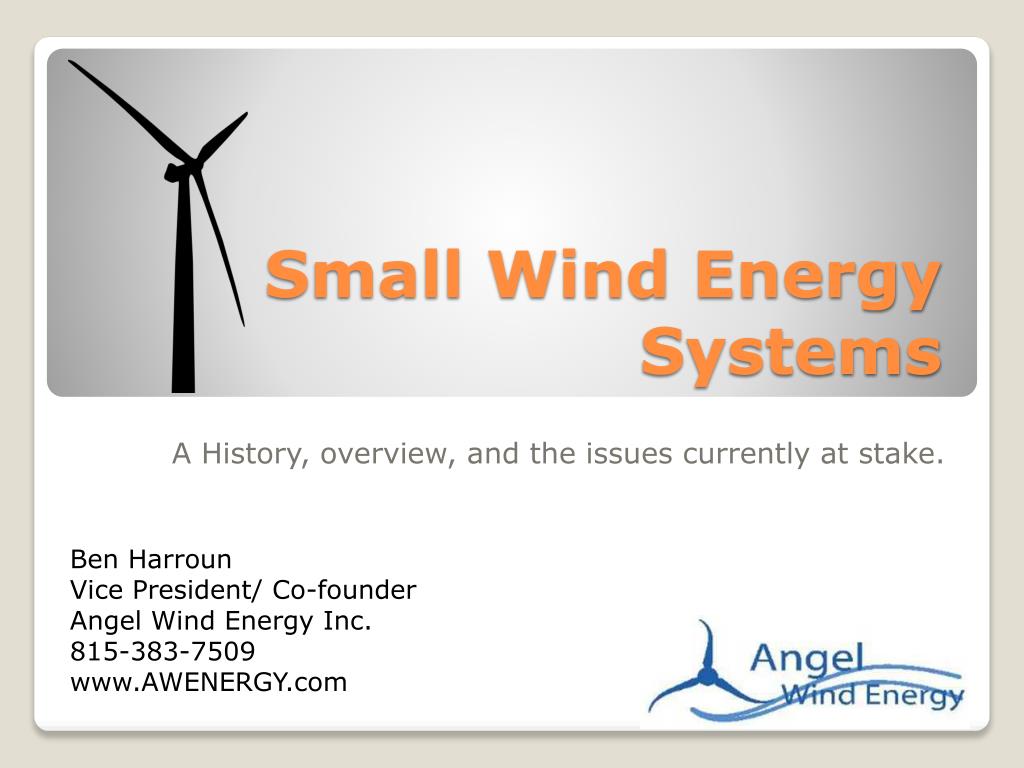 Small Wind Energy Systems

A History, overview, and the issues currently at stake.

Ben Harroun
Vice President/ Co-founder
Angel Wind Energy Inc.
815-383-7509
www.AWENERGY.com

Angel
Wind Energy